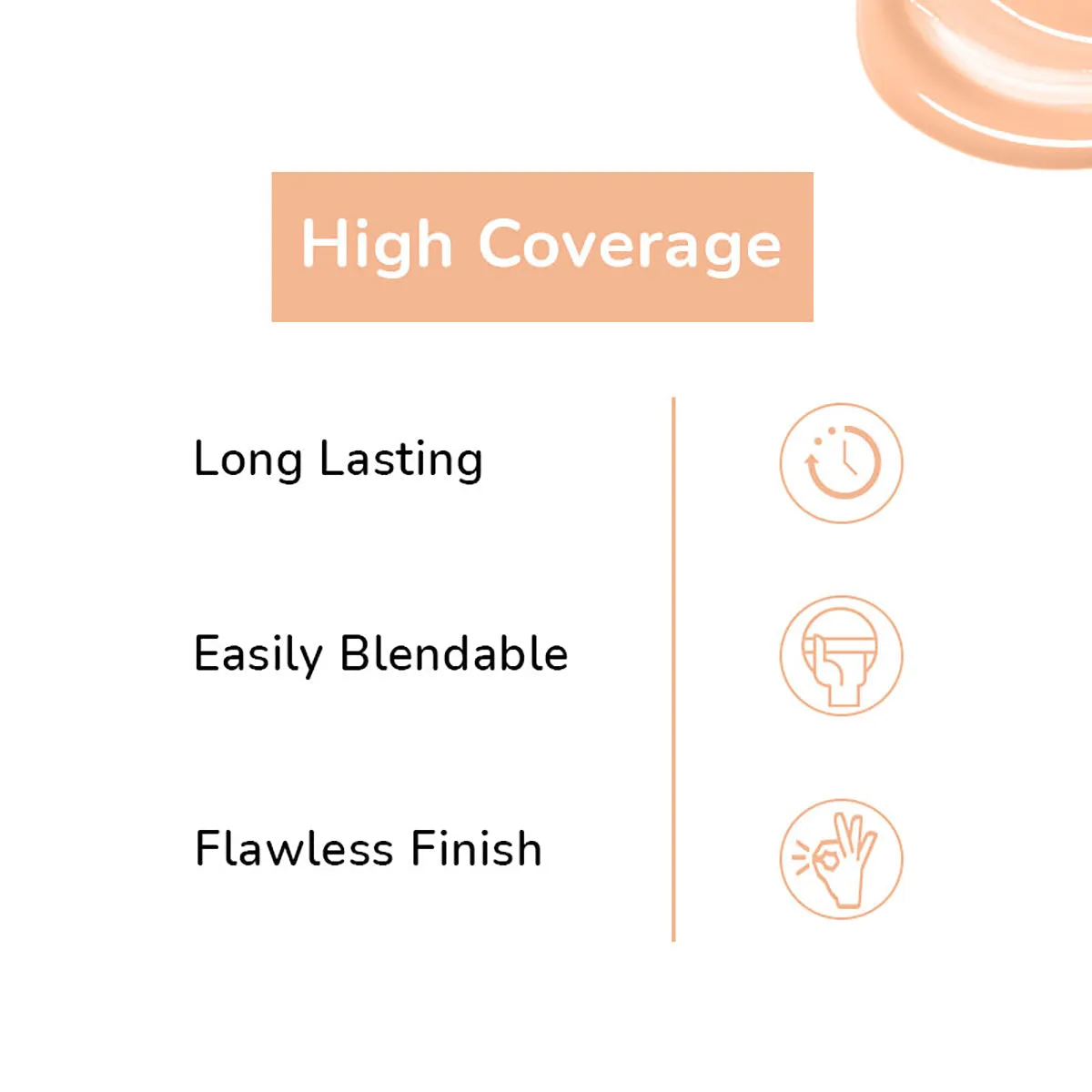 High Coverage

Long Lasting

Easily Blendable

Flawless Finish